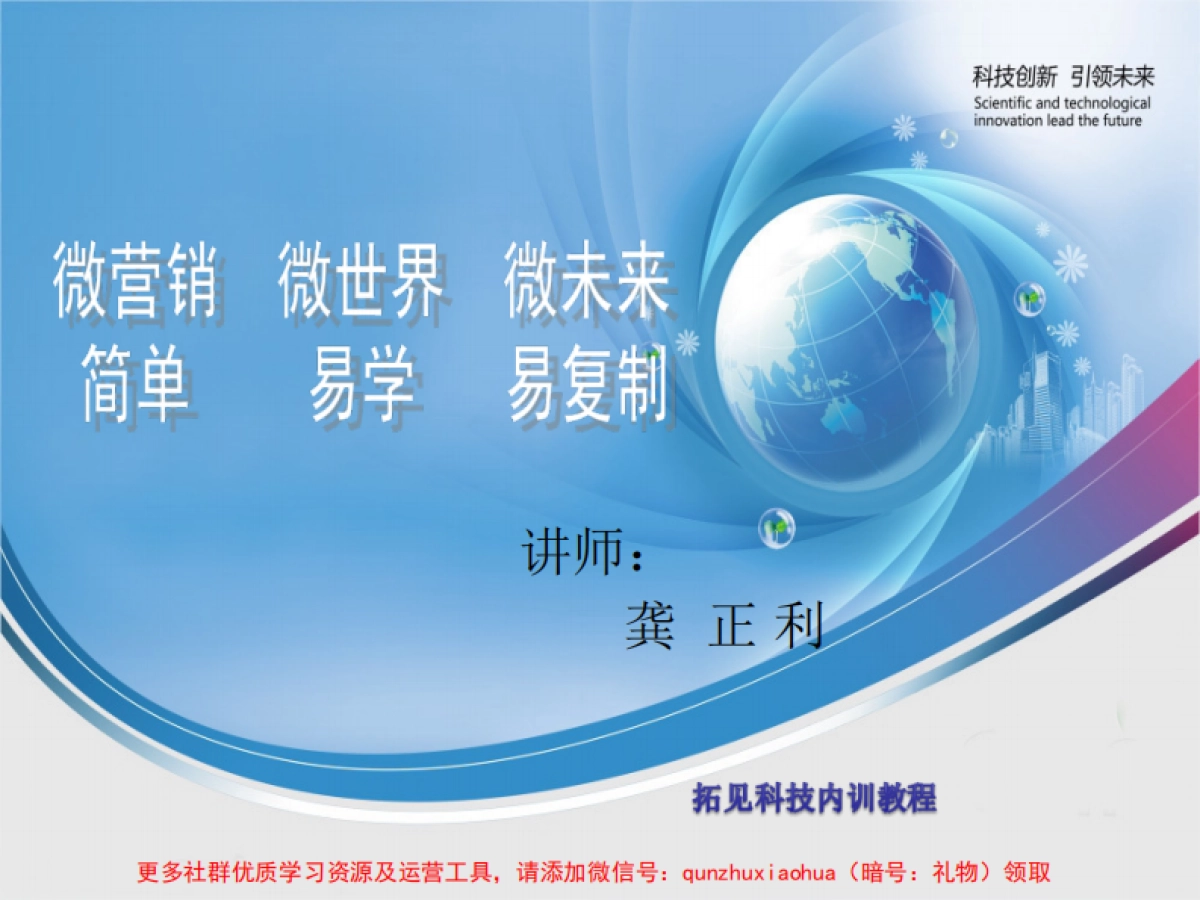 科技创新 引领未来
Scientific and technological innovation lead the future

微营销 微世界 微未来
简单 易学 易复制

讲师：
龚 正 利

拓见科技内训教程

更多社群优质学习资源及运营工具，请添加微信号：qunzhuxiaohua（暗号：礼物）领取